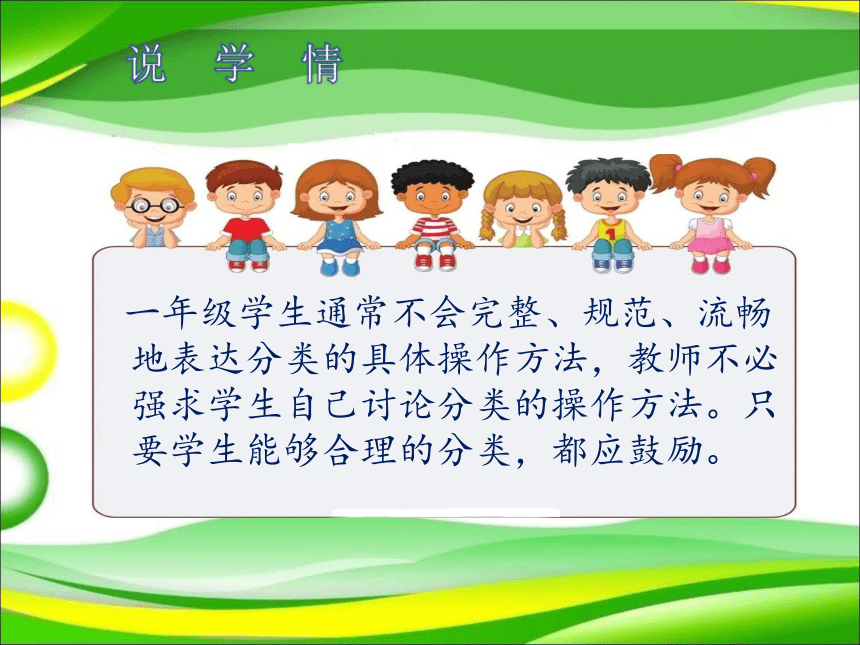 说 学 情

一年级学生通常不会完整、规范、流畅地表达分类的具体操作方法，教师不必强求学生自己讨论分类的操作方法。只要学生能够合理的分类，都应鼓励。